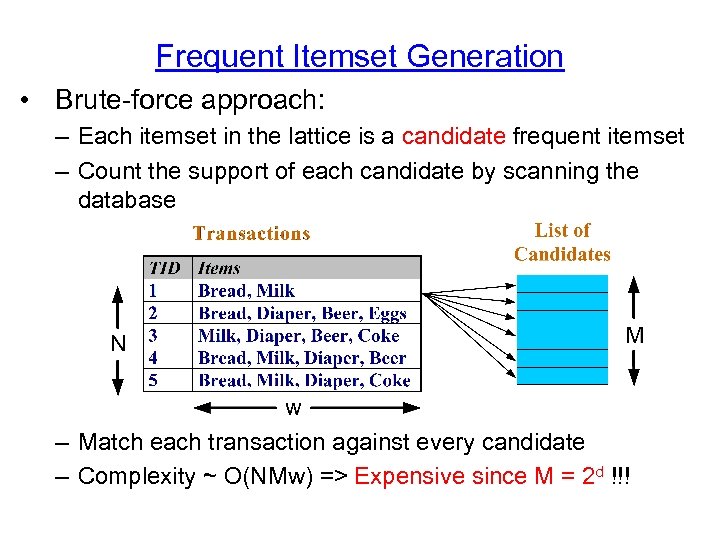 Frequent Itemset Generation

• Brute-force approach:
– Each itemset in the lattice is a candidate frequent itemset
– Count the support of each candidate by scanning the database

Transactions

| TID | Items |
|---|---|
| 1 | Bread, Milk |
| 2 | Bread, Diaper, Beer, Eggs |
| 3 | Milk, Diaper, Beer, Coke |
| 4 | Bread, Milk, Diaper, Beer |
| 5 | Bread, Milk, Diaper, Coke |

N

w

List of Candidates

M

– Match each transaction against every candidate
– Complexity ~ O(NMw) => Expensive since M = $2^d$ !!!